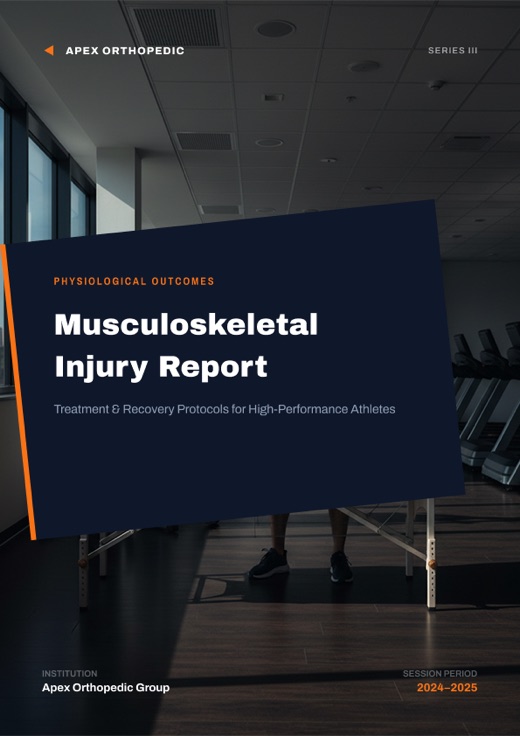 APEX ORTHOPEDIC

SERIES III

PHYSIOLOGICAL OUTCOMES

Musculoskeletal Injury Report

Treatment & Recovery Protocols for High-Performance Athletes

INSTITUTION
Apex Orthopedic Group

SESSION PERIOD
2024–2025